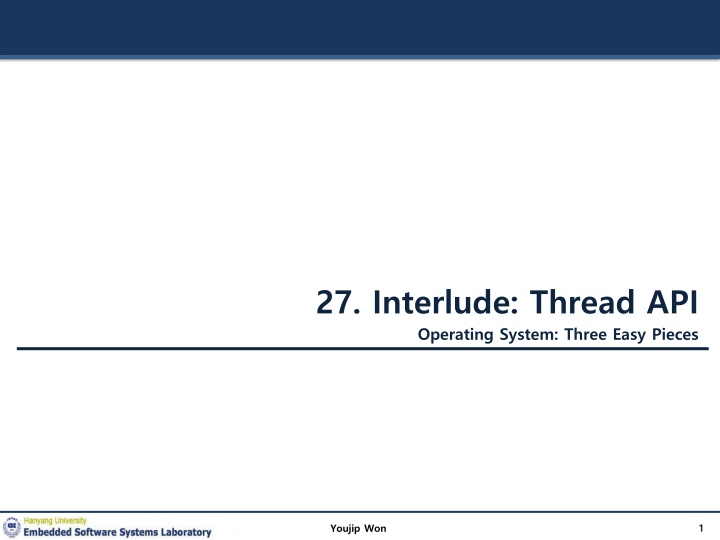 27. Interlude: Thread API

Operating System: Three Easy Pieces

Hanyang University
Embedded Software Systems Laboratory

Youjip Won

1